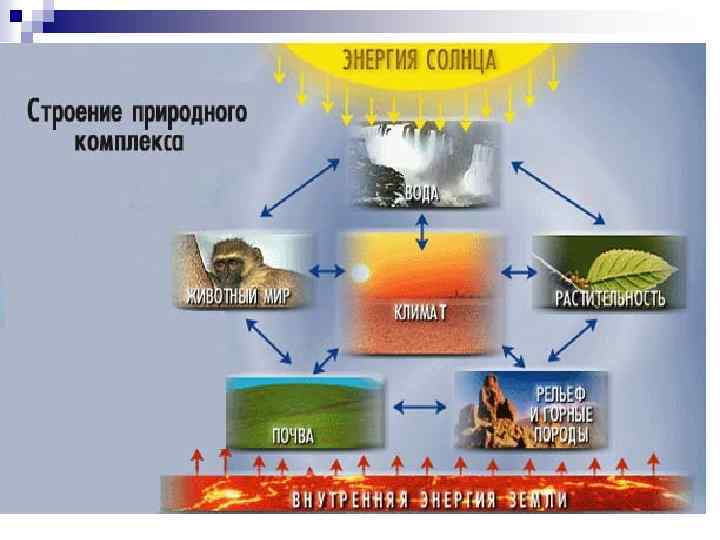 ЭНЕРГИЯ СОЛНЦА

Строение природного комплекса

ВОДА

ЖИВОТНЫЙ МИР

КЛИМАТ

РАСТИТЕЛЬНОСТЬ

ПОЧВА

РЕЛЬЕФ И ГОРНЫЕ ПОРОДЫ

ВНУТРЕННЯЯ ЭНЕРГИЯ ЗЕМЛИ